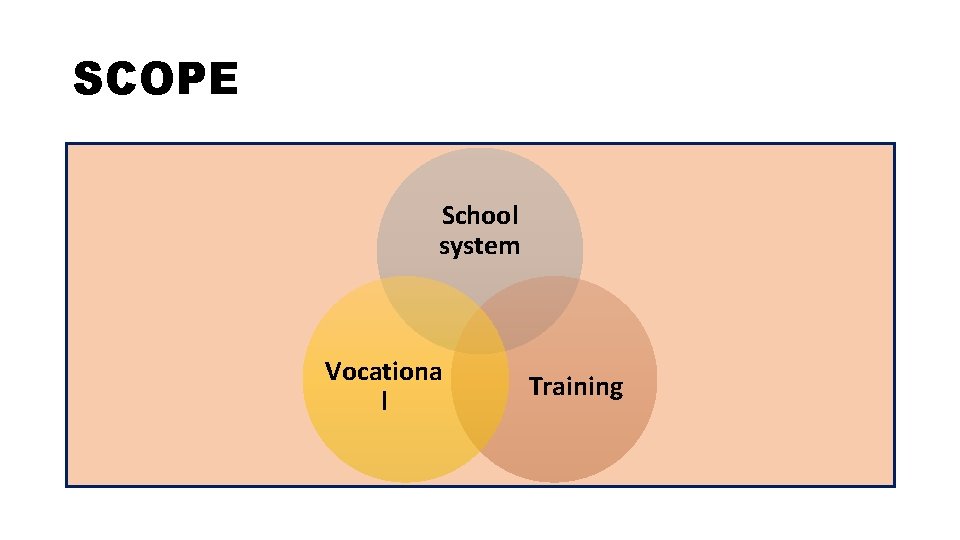 SCOPE

School system

Vocational

Training